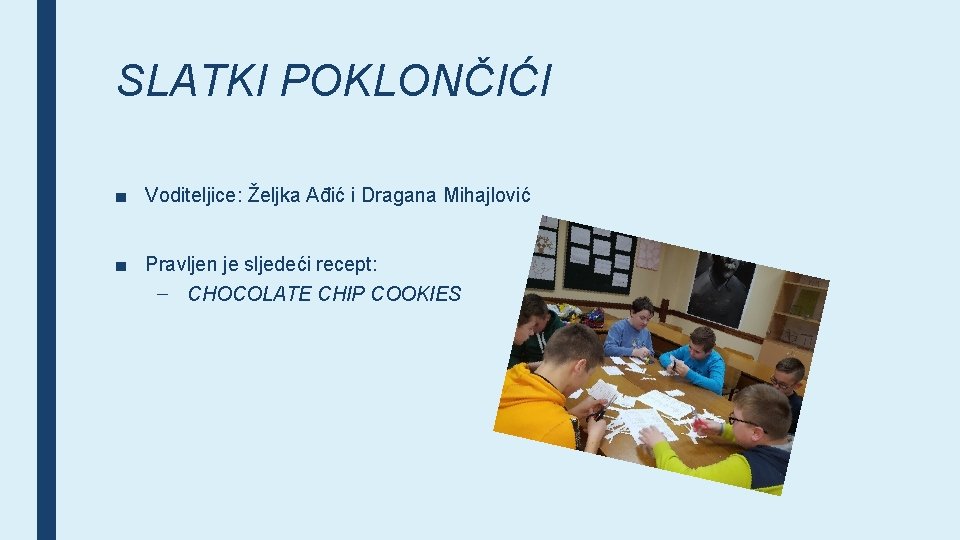 SLATKI POKLONČIĆI

■ Voditeljice: Željka Ađić i Dragana Mihajlović

■ Pravljen je sljedeći recept:
– CHOCOLATE CHIP COOKIES